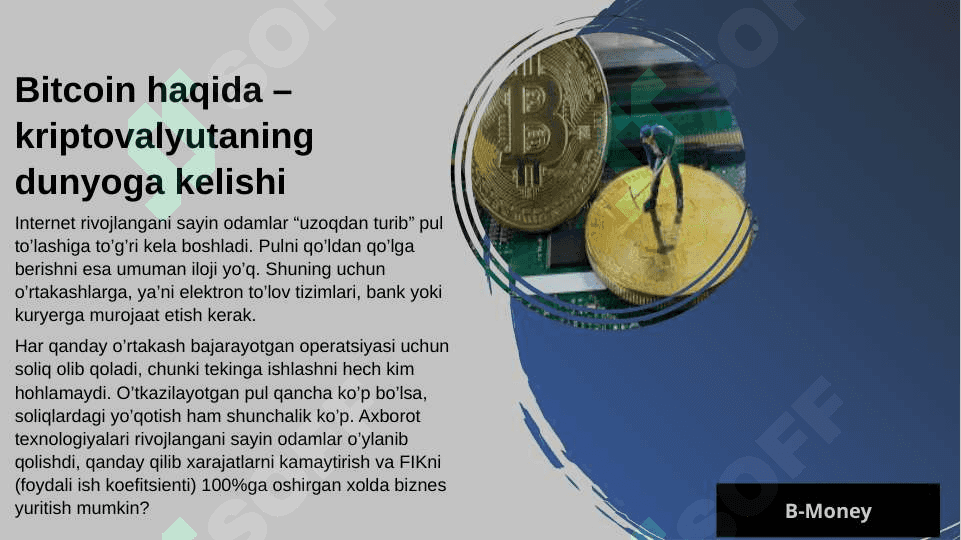 Bitcoin haqida – kriptovalyutaning dunyoga kelishi

Internet rivojlangani sayin odamlar “uzoqdan turib” pul to’lashiga to’g’ri kela boshladi. Pulni qo’ldan qo’lga berishni esa umuman iloji yo’q. Shuning uchun o’rtakashlarga, ya’ni elektron to’lov tizimlari, bank yoki kuryerga murojaat etish kerak.

Har qanday o’rtakash bajarayotgan operatsiyasi uchun soliq olib qoladi, chunki tekinga ishlashni hech kim hohlamaydi. O’tkazilayotgan pul qancha ko’p bo’lsa, soliqlardagi yo’qotish ham shunchalik ko’p. Axborot texnologiyalari rivojlangani sayin odamlar o’ylanib qolishdi, qanday qilib xarajatlarni kamaytirish va FIKni (foydali ish koefitsienti) 100%ga oshirgan xolda biznes yuritish mumkin?

B-Money